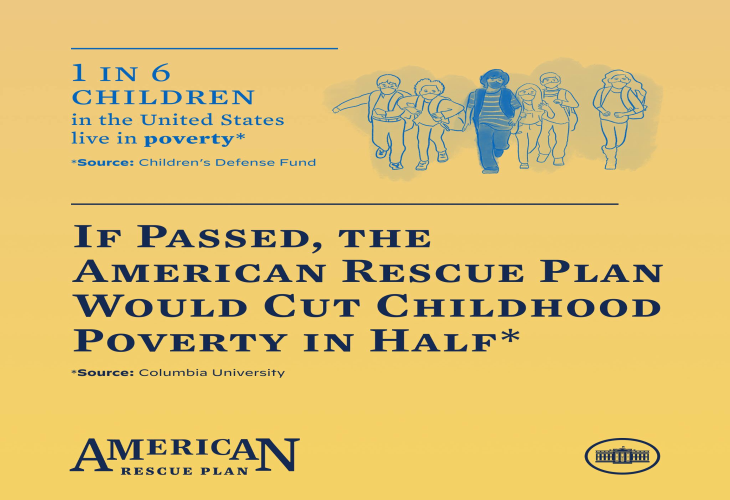 1 IN 6
CHILDREN
in the United States
live in poverty*

*Source: Children's Defense Fund

IF PASSED, THE AMERICAN RESCUE PLAN WOULD CUT CHILDHOOD POVERTY IN HALF*

*Source: Columbia University

AMERICAN
RESCUE PLAN